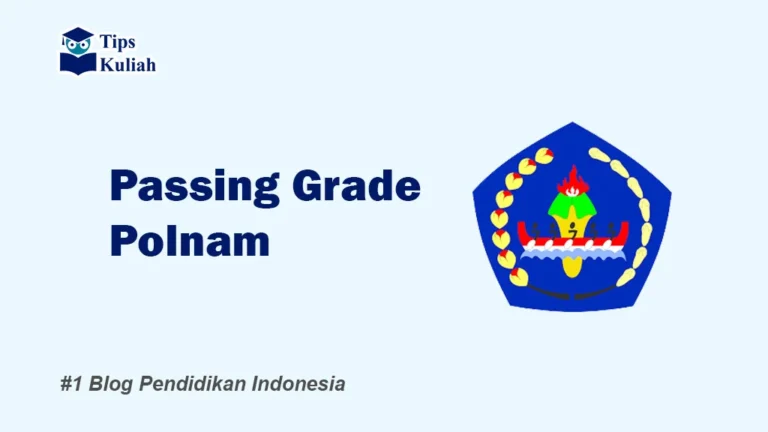 Tips Kuliah

Passing Grade Polnam

#1 Blog Pendidikan Indonesia